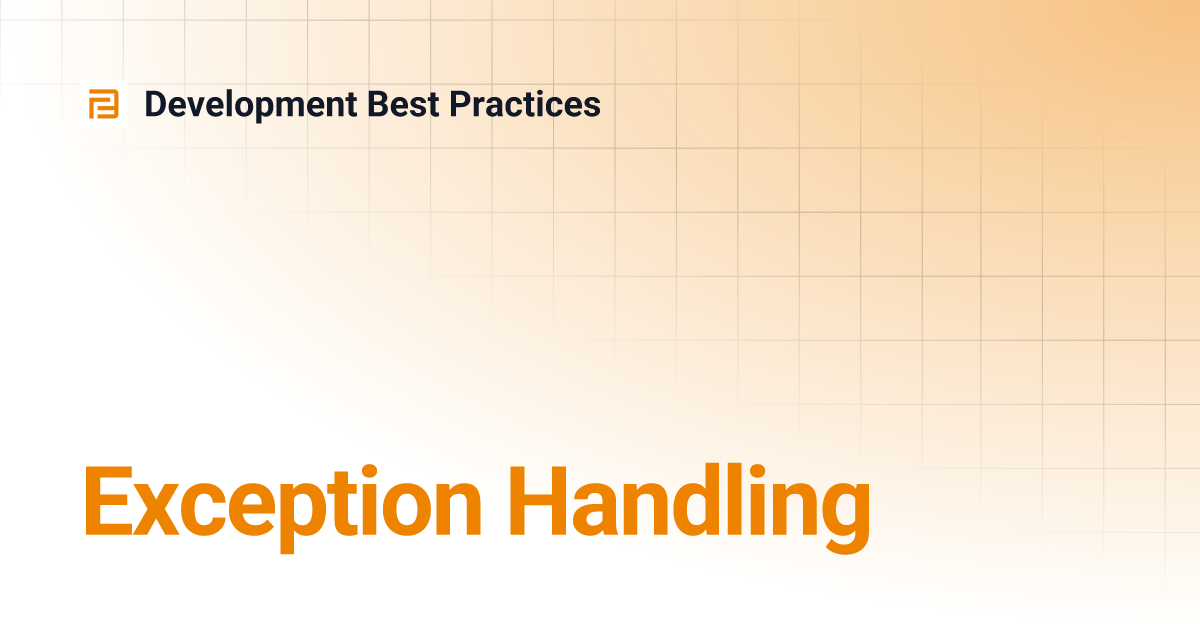 Development Best Practices

Exception Handling